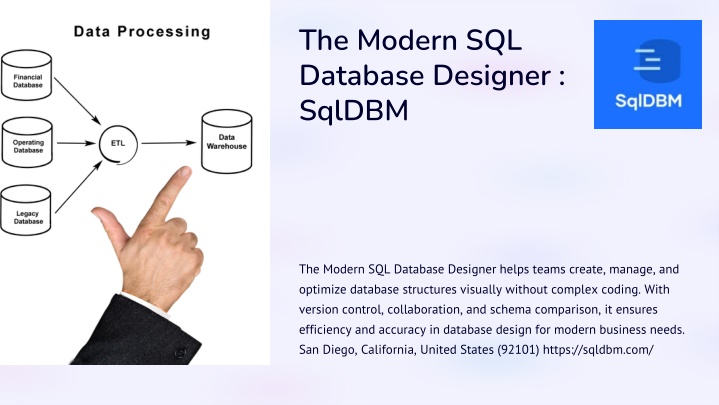 Data Processing

Financial Database

Operating Database

Legacy Database

ETL

Data Warehouse

The Modern SQL Database Designer : SqlDBM

SqlDBM

The Modern SQL Database Designer helps teams create, manage, and optimize database structures visually without complex coding. With version control, collaboration, and schema comparison, it ensures efficiency and accuracy in database design for modern business needs. San Diego, California, United States (92101) https://sqldbm.com/